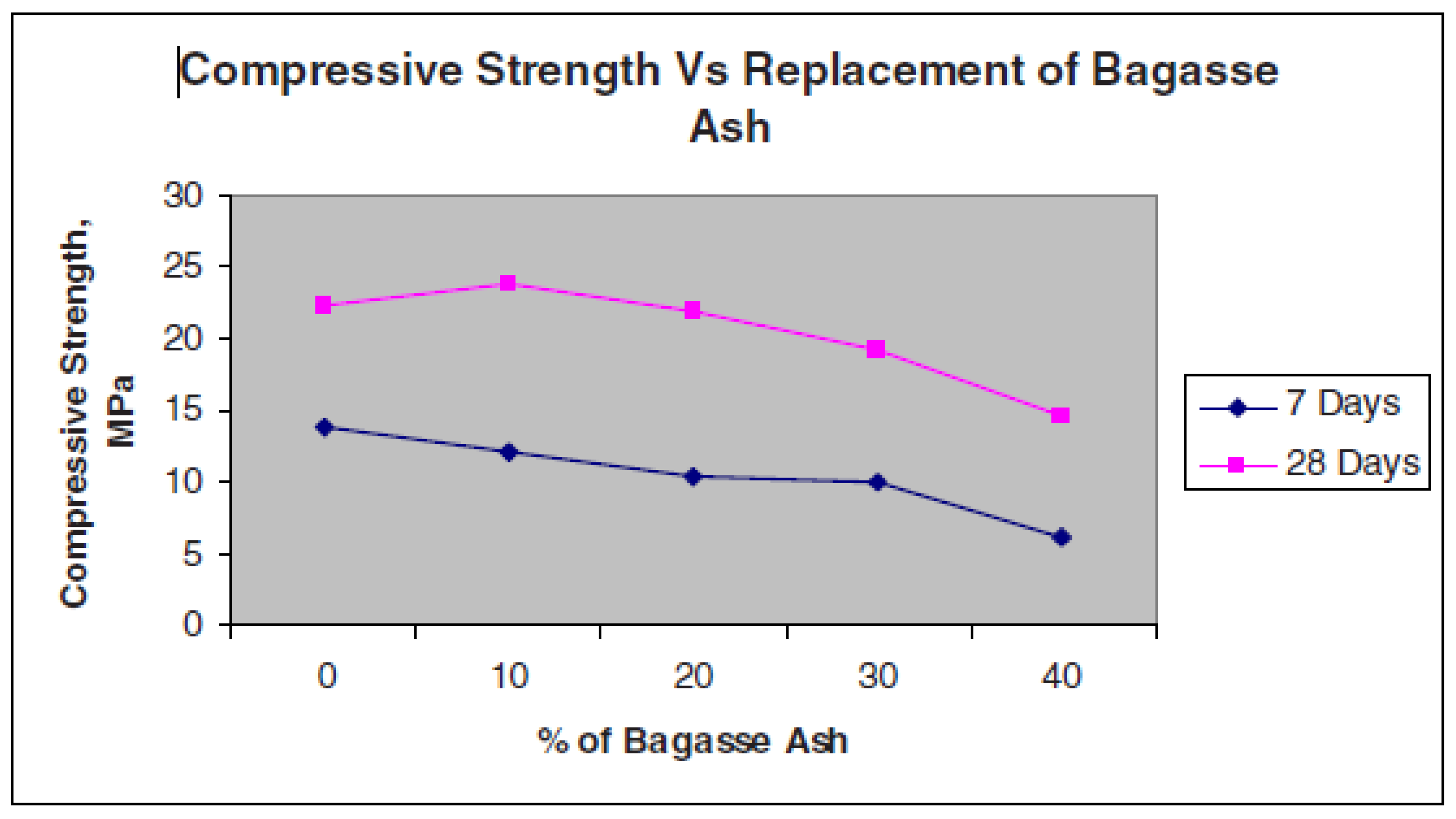 Compressive Strength Vs Replacement of Bagasse Ash

Compressive Strength, MPa

30
25
20
15
10
5
0

0
10
20
30
40

% of Bagasse Ash

7 Days
28 Days